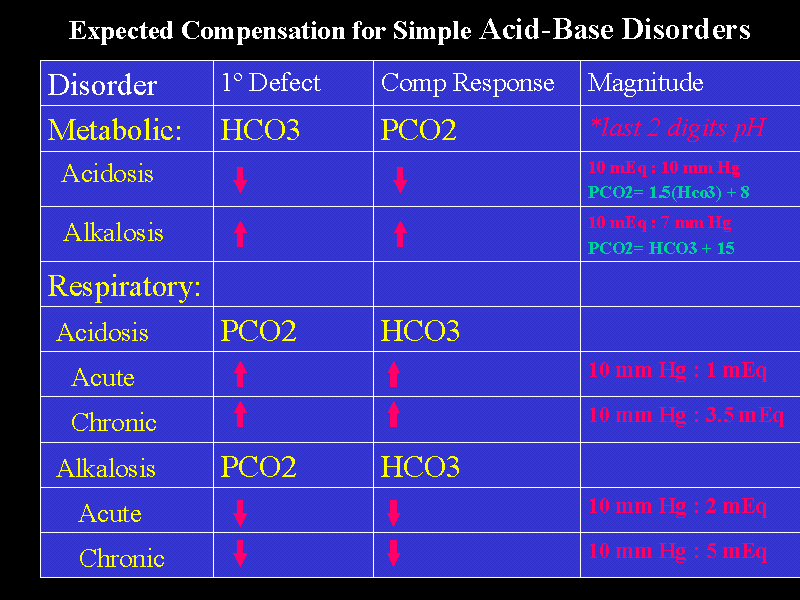 Expected Compensation for Simple Acid-Base Disorders

| Disorder | 1° Defect | Comp Response | Magnitude |
|---|---|---|---|
| Metabolic: | HCO3 | PCO2 | *last 2 digits pH |
| Acidosis | ↓ | ↓ | 10 mEq : 10 mm Hg PCO2= 1.5(Hco3) + 8 |
| Alkalosis | ↑ | ↑ | 10 mEq : 7 mm Hg PCO2= HCO3 + 15 |
| Respiratory: | | | |
| Acidosis | PCO2 | HCO3 | |
| Acute | ↑ | ↑ | 10 mm Hg : 1 mEq |
| Chronic | ↑ | ↑ | 10 mm Hg : 3.5 mEq |
| Alkalosis | PCO2 | HCO3 | |
| Acute | ↓ | ↓ | 10 mm Hg : 2 mEq |
| Chronic | ↓ | ↓ | 10 mm Hg : 5 mEq |